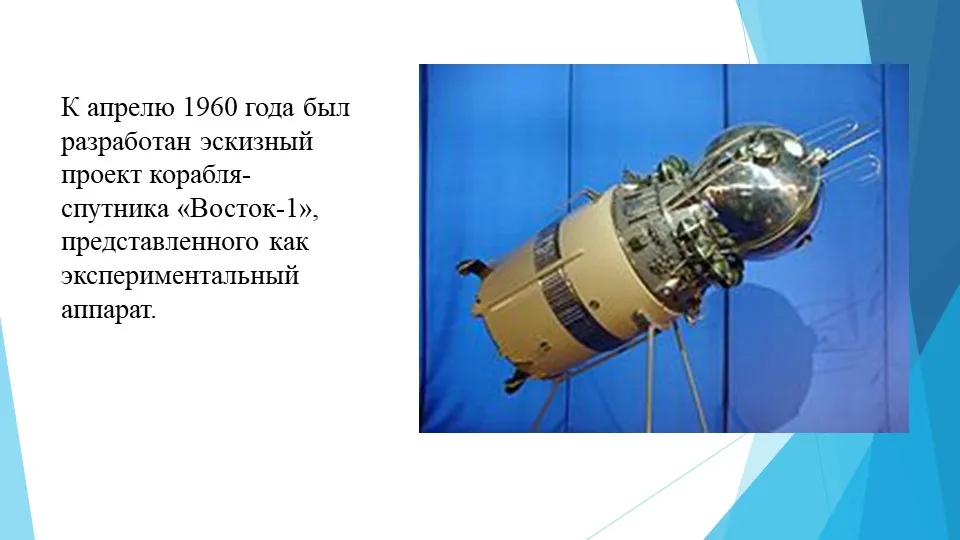 К апрелю 1960 года был разработан эскизный проект корабля-спутника «Восток-1», представленного как экспериментальный аппарат.